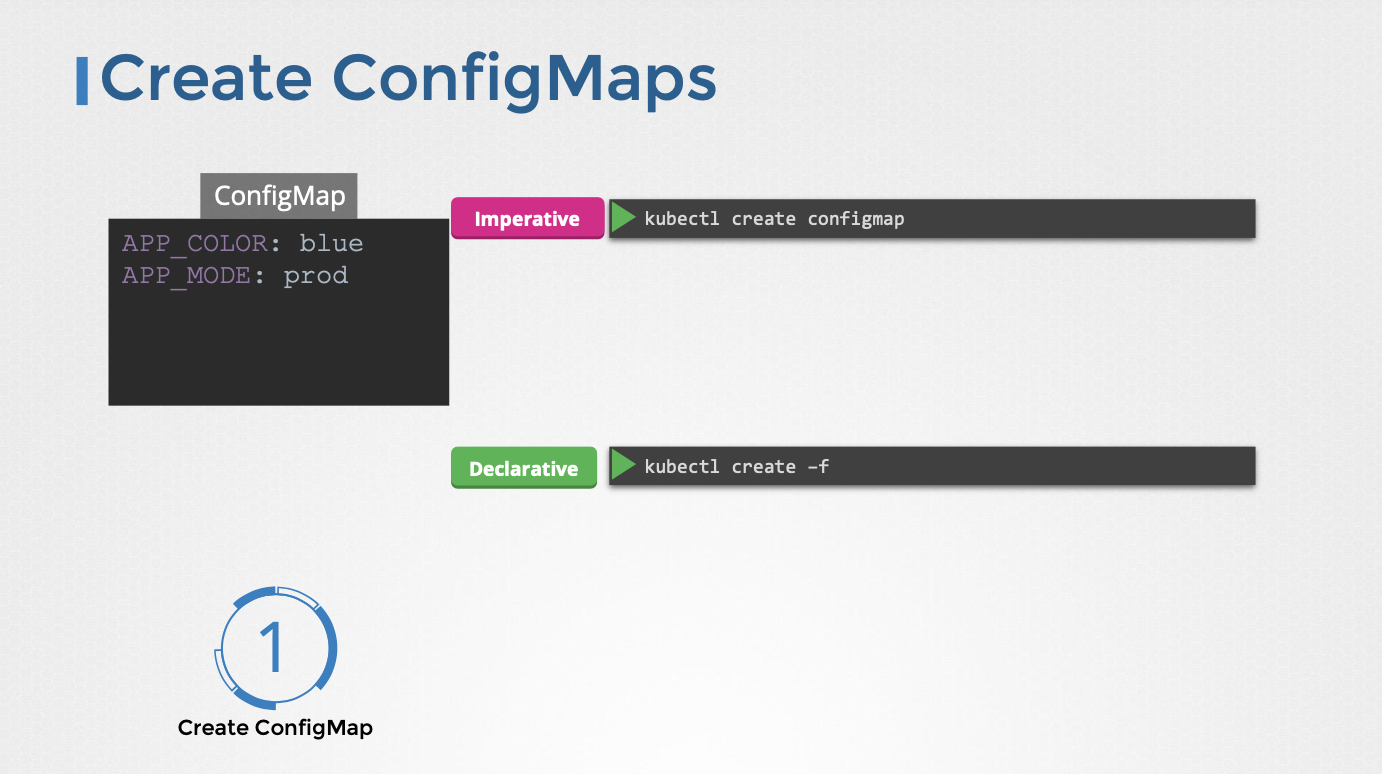 Create ConfigMaps

ConfigMap

APP_COLOR: blue
APP_MODE: prod

Imperative

kubectl create configmap

Declarative

kubectl create –f

1

Create ConfigMap